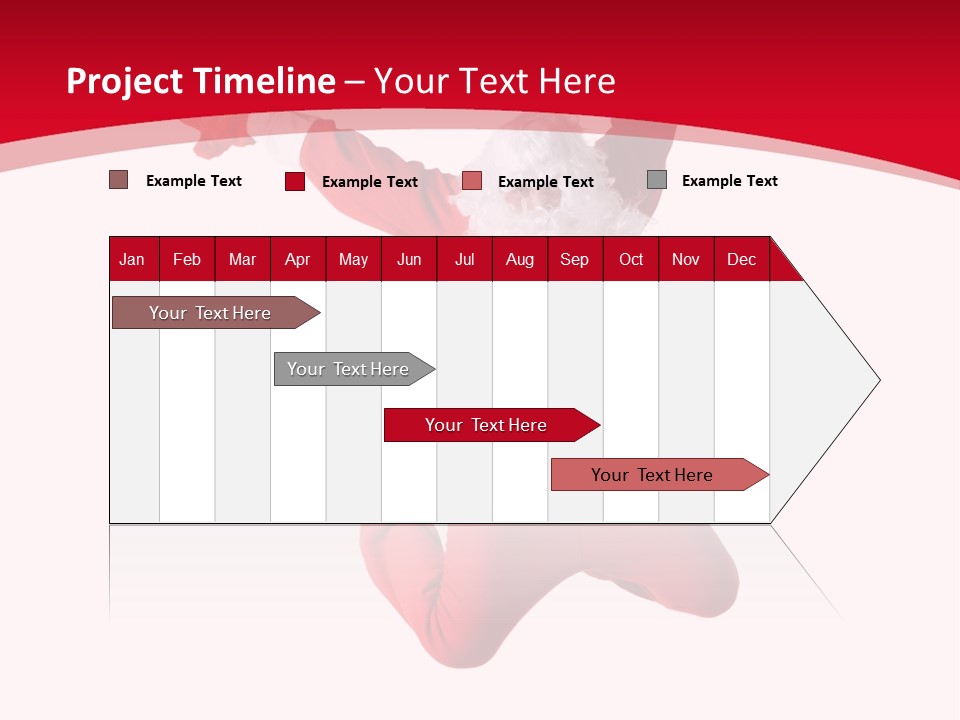 Project Timeline – Your Text Here

Example Text Example Text Example Text Example Text

| Jan | Feb | Mar | Apr | May | Jun | Jul | Aug | Sep | Oct | Nov | Dec |
|---|---|---|---|---|---|---|---|---|---|---|---|

Your Text Here

Your Text Here

Your Text Here

Your Text Here